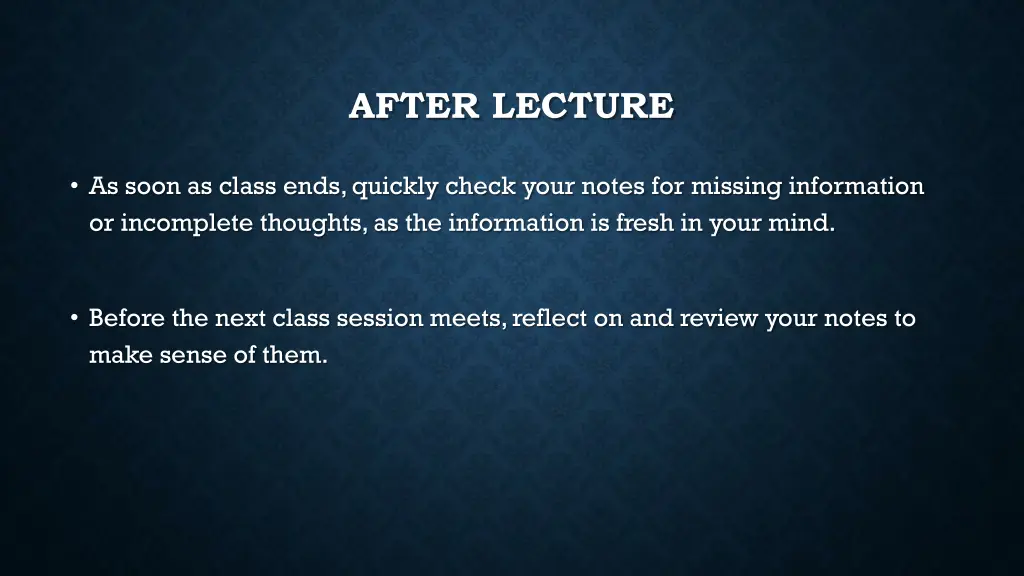 AFTER LECTURE

• As soon as class ends, quickly check your notes for missing information or incomplete thoughts, as the information is fresh in your mind.

• Before the next class session meets, reflect on and review your notes to make sense of them.